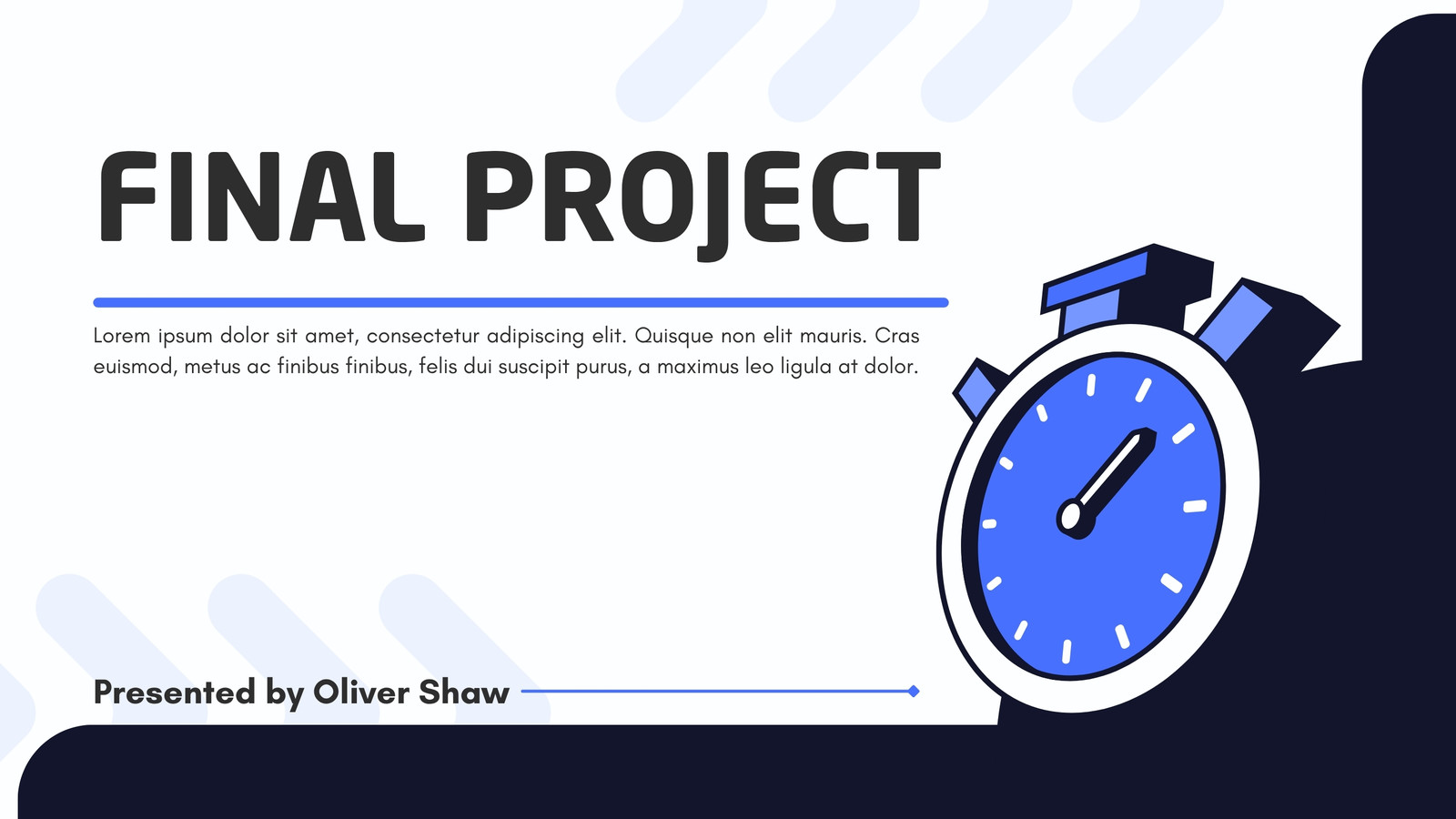 FINAL PROJECT

Lorem ipsum dolor sit amet, consectetur adipiscing elit. Quisque non elit mauris. Cras euismod, metus ac finibus finibus, felis dui suscipit purus, a maximus leo ligula at dolor.

Presented by Oliver Shaw